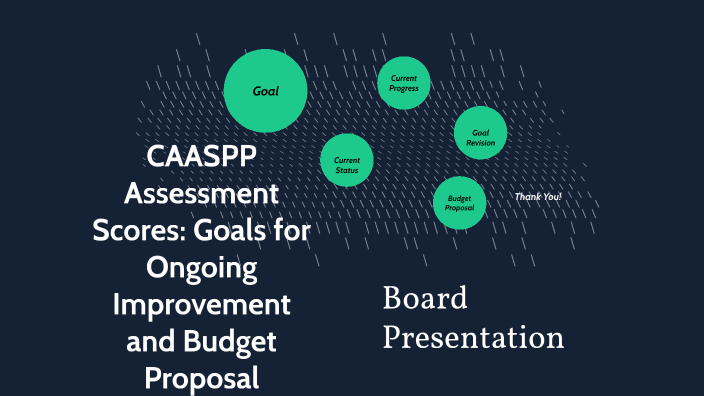 Goal

Current Progress

Goal Revision

Current Status

Budget Proposal

Thank You!

CAASPP Assessment Scores: Goals for Ongoing Improvement and Budget Proposal

Board Presentation